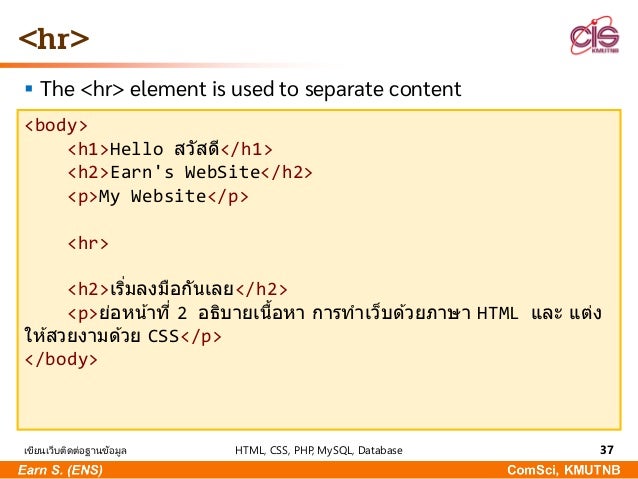 <hr>

CIS
KMUTNB

▪ The <hr> element is used to separate content

<body>
    <h1>Hello สวัสดี</h1>
    <h2>Earn's WebSite</h2>
    <p>My Website</p>

    <hr>

    <h2>เริ่มลงมือกันเลย</h2>
    <p>ย่อหน้าที่ 2 อธิบายเนื้อหา การทำเว็บด้วยภาษา HTML และ แต่งให้สวยงามด้วย CSS</p>
</body>

เขียนเว็บติดต่อฐานข้อมูล HTML, CSS, PHP, MySQL, Database 37

Earn S. (ENS) ComSci, KMUTNB